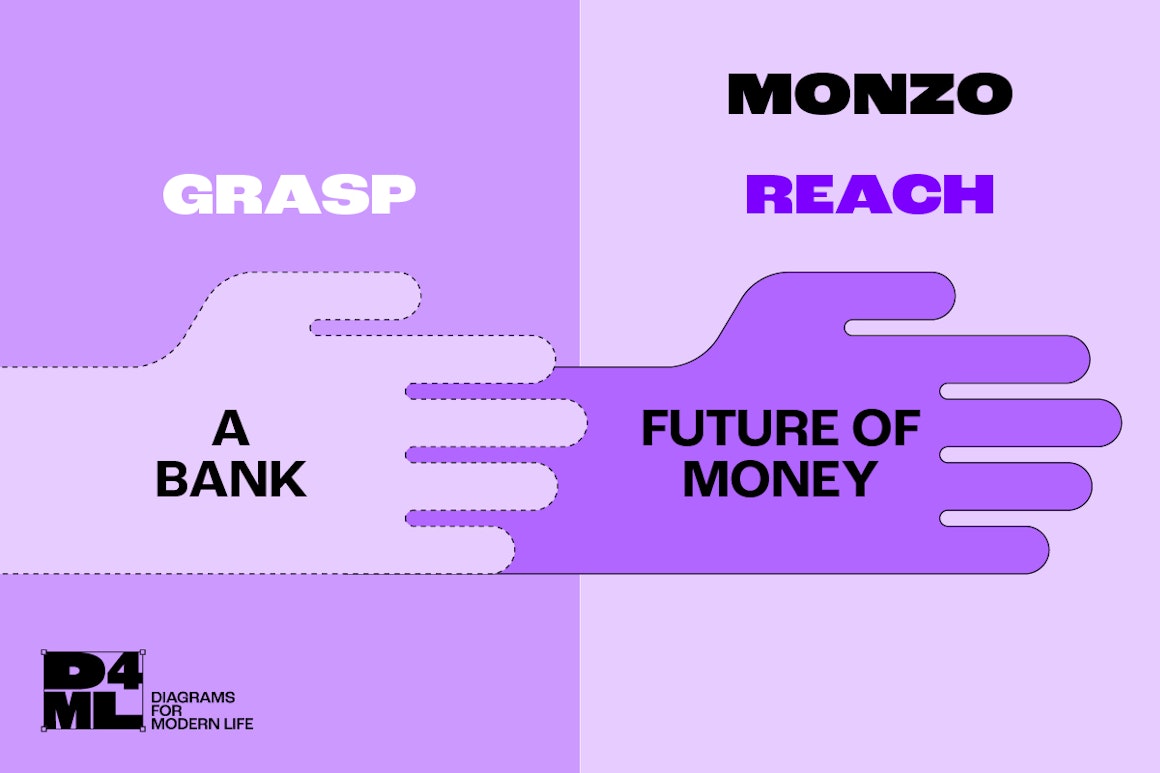 MONZO

GRASP

REACH

A BANK

FUTURE OF MONEY

D4ML

DIAGRAMS FOR MODERN LIFE